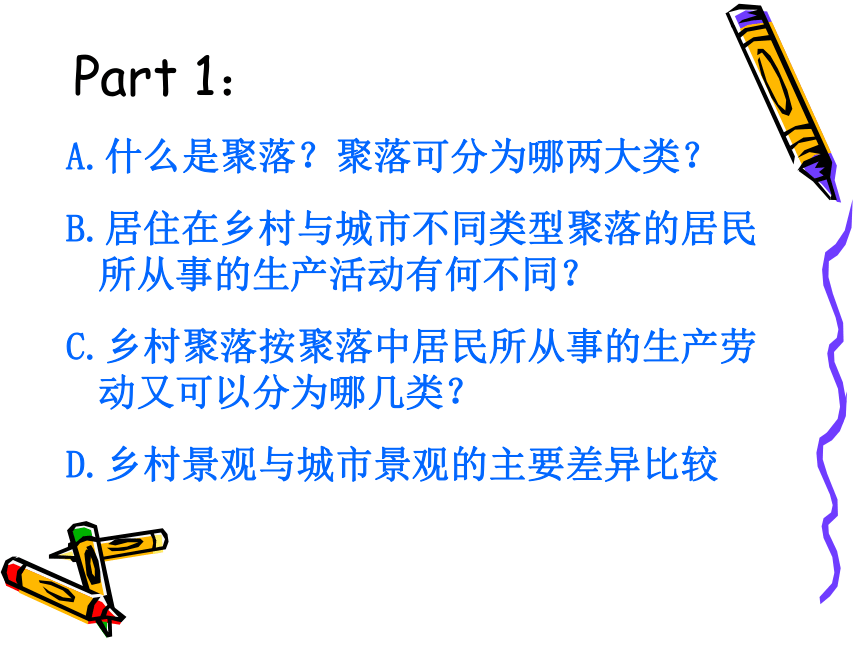 Part 1：

A.什么是聚落？聚落可分为哪两大类？

B.居住在乡村与城市不同类型聚落的居民所从事的生产活动有何不同？

C.乡村聚落按聚落中居民所从事的生产劳动又可以分为哪几类？

D.乡村景观与城市景观的主要差异比较